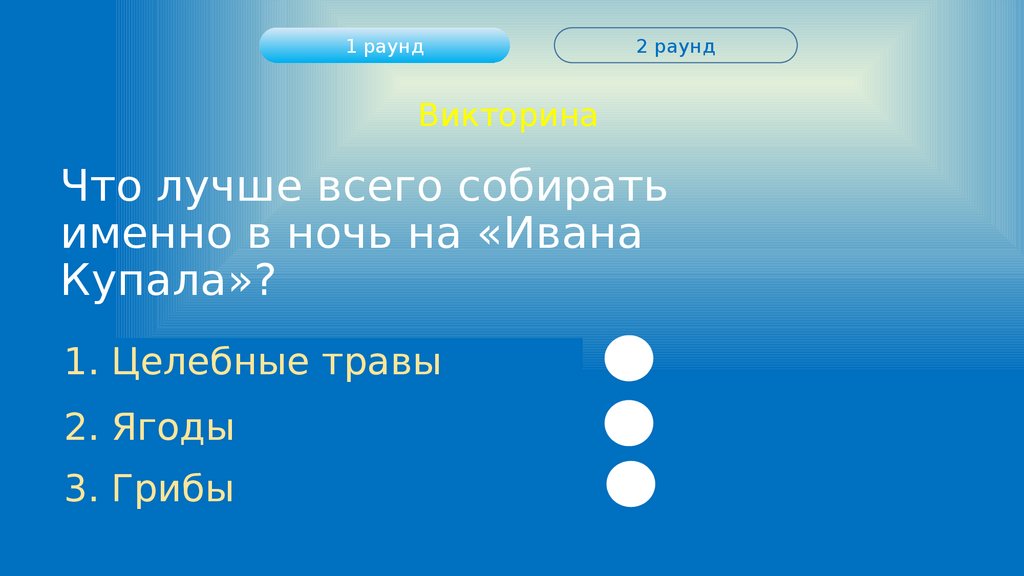 1 раунд

2 раунд

Викторина

Что лучше всего собирать именно в ночь на «Ивана Купала»?

1. Целебные травы

2. Ягоды

3. Грибы